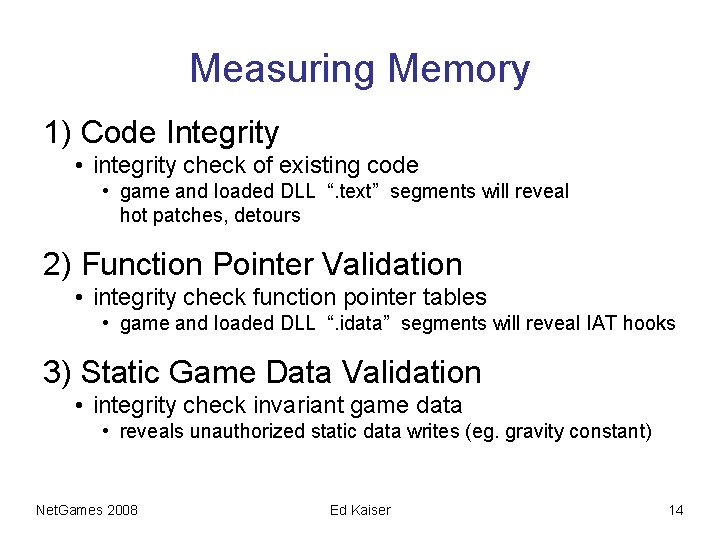 Measuring Memory

1) Code Integrity
• integrity check of existing code
• game and loaded DLL ".text" segments will reveal hot patches, detours

2) Function Pointer Validation
• integrity check function pointer tables
• game and loaded DLL ".idata" segments will reveal IAT hooks

3) Static Game Data Validation
• integrity check invariant game data
• reveals unauthorized static data writes (eg. gravity constant)

NetGames 2008
Ed Kaiser
14